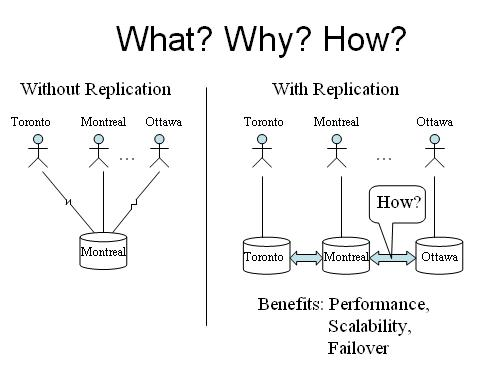 What? Why? How?

Without Replication

Toronto Montreal Ottawa

...

Montreal

With Replication

Toronto Montreal Ottawa

...

How?

Toronto Montreal Ottawa

Benefits: Performance, Scalability, Failover